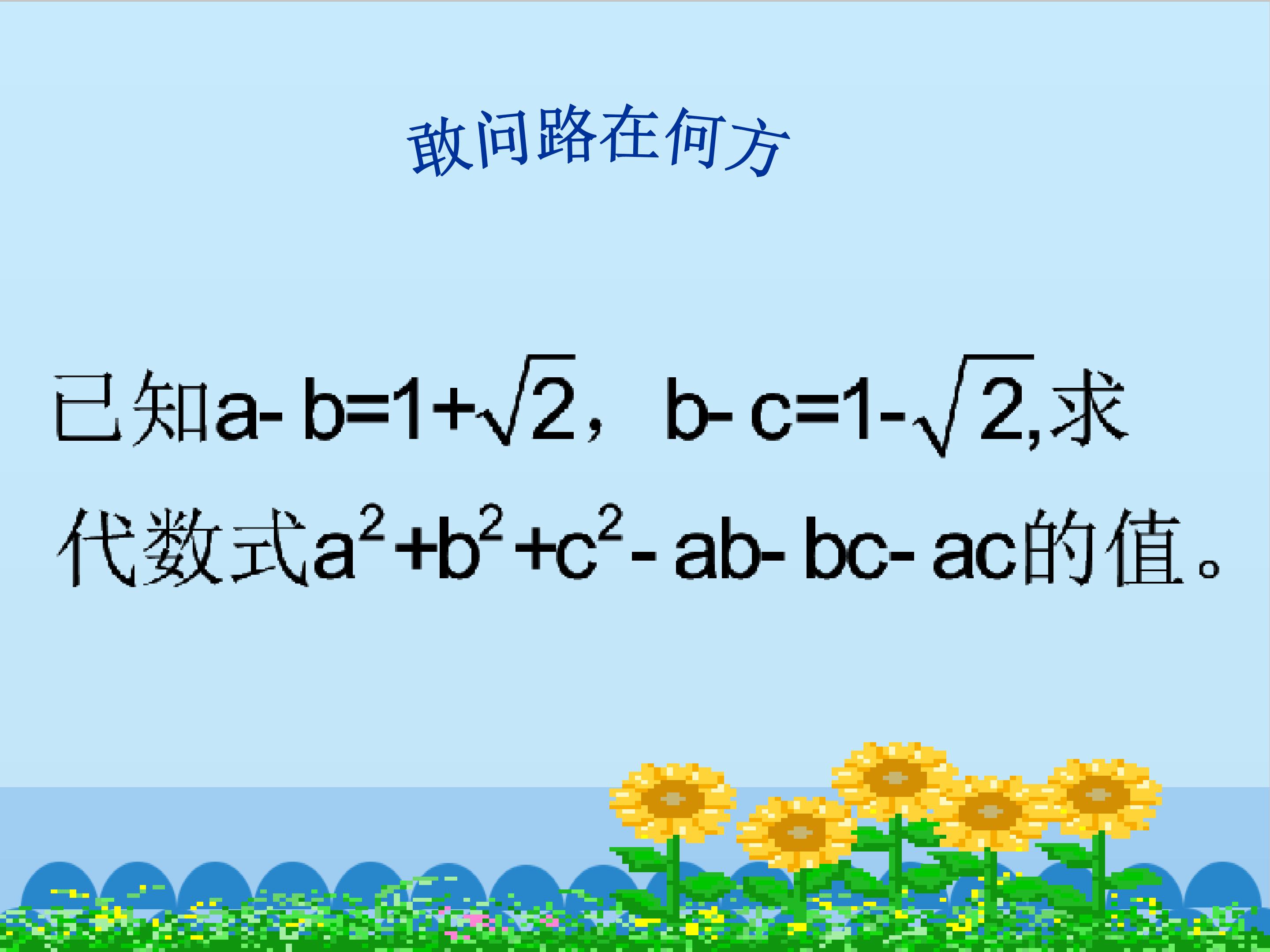 敢问路在何方

已知$a-b=1+\sqrt{2}$，$b-c=1-\sqrt{2}$,求代数式$a^2+b^2+c^2-ab-bc-ac$的值。